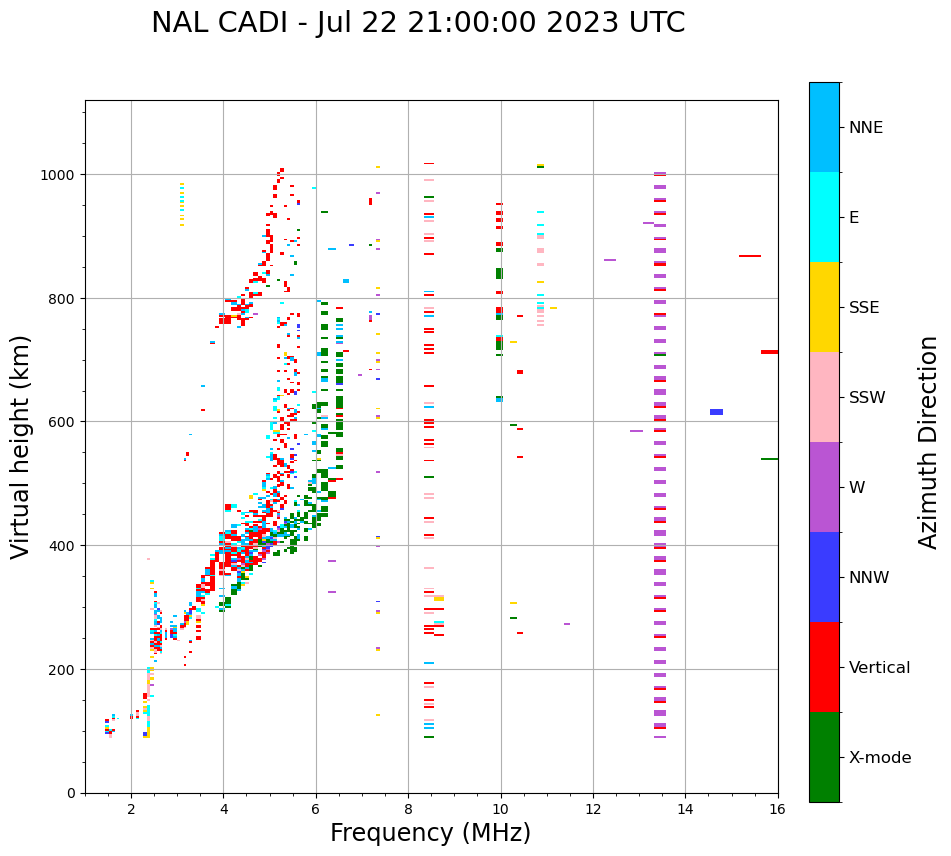 NAL CADI - Jul 22 21:00:00 2023 UTC

Virtual height (km)

1000
800
600
400
200
0

2
4
6
8
10
12
14
16

Frequency (MHz)

NNE
E
SSE
SSW
W
NNW
Vertical
X-mode

Azimuth Direction